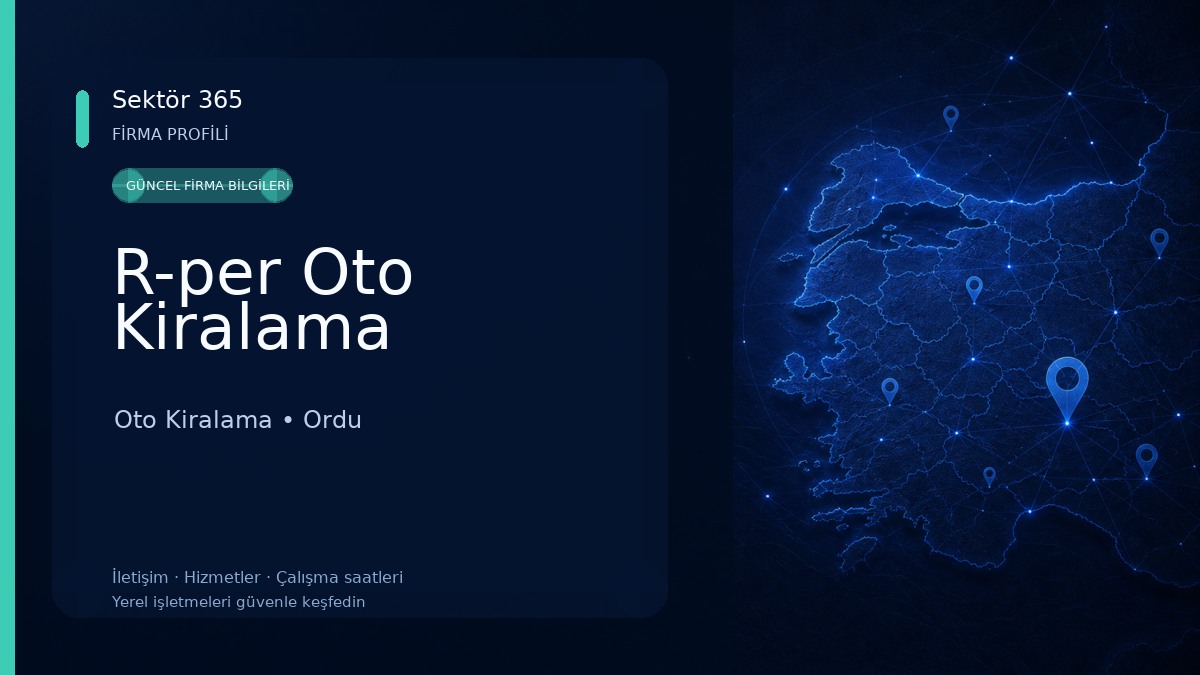 Sektör 365
FİRMA PROFİLİ

GÜNCEL FİRMA BİLGİLERİ

R-per Oto Kiralama

Oto Kiralama • Ordu

İletişim · Hizmetler · Çalışma saatleri
Yerel işletmeleri güvenle keşfedin